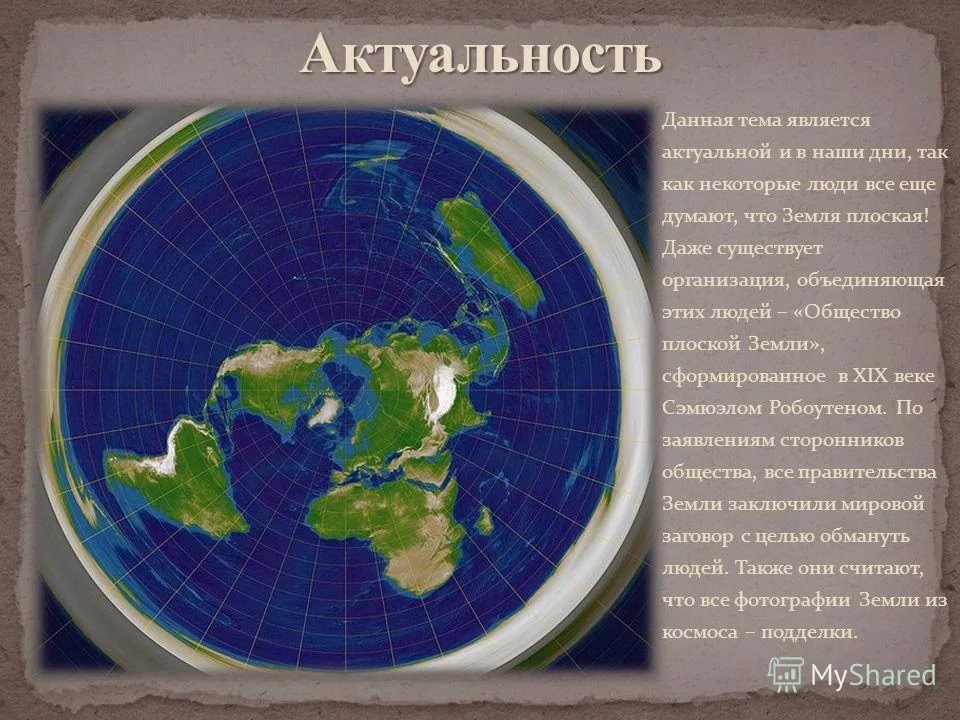 Актуальность

Данная тема является актуальной и в наши дни, так как некоторые люди все еще думают, что Земля плоская! Даже существует организация, объединяющая этих людей – «Общество плоской Земли», сформированное в XIX веке Сэмюэлом Робоутеном. По заявлениям сторонников общества, все правительства Земли заключили мировой заговор с целью обмануть людей. Также они считают, что все фотографии Земли из космоса – подделки.

MyShared